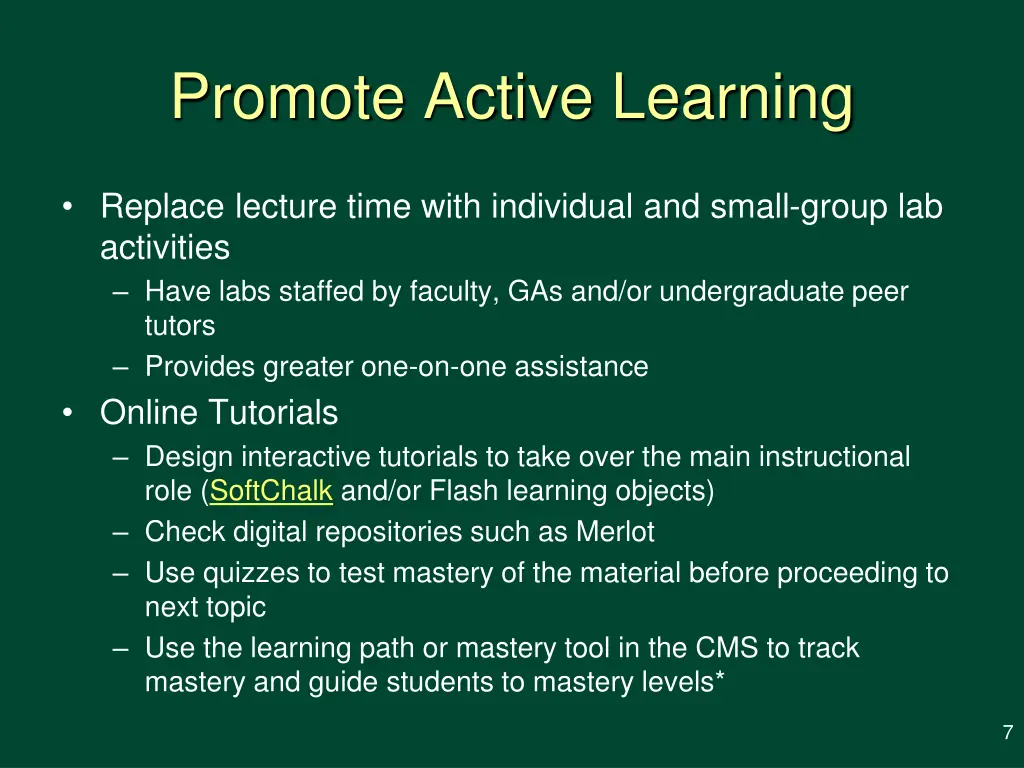 Promote Active Learning

• Replace lecture time with individual and small-group lab activities
– Have labs staffed by faculty, GAs and/or undergraduate peer tutors
– Provides greater one-on-one assistance
• Online Tutorials
– Design interactive tutorials to take over the main instructional role (SoftChalk and/or Flash learning objects)
– Check digital repositories such as Merlot
– Use quizzes to test mastery of the material before proceeding to next topic
– Use the learning path or mastery tool in the CMS to track mastery and guide students to mastery levels*

7